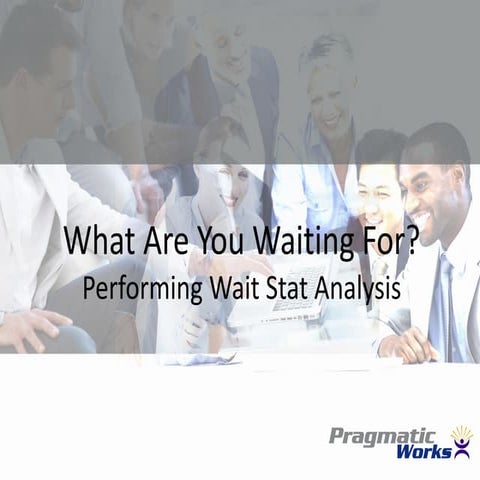 What Are You Waiting For?
Performing Wait Stat Analysis

Pragmatic Works